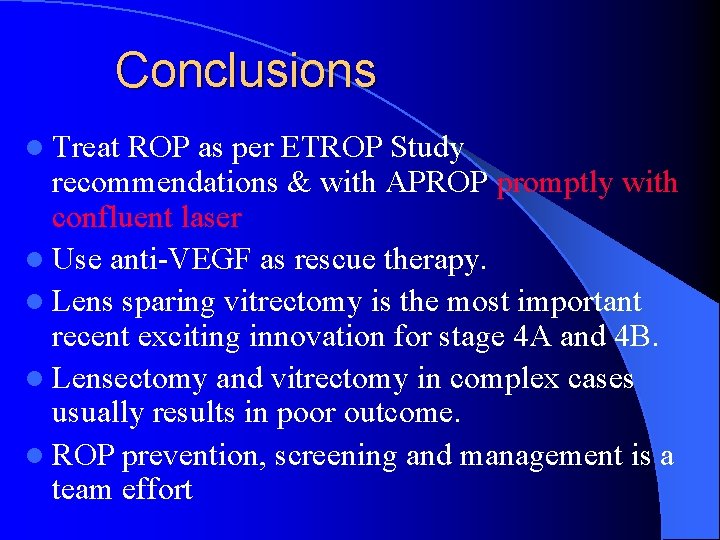 Conclusions

- Treat ROP as per ETROP Study recommendations & with APROP promptly with confluent laser
- Use anti-VEGF as rescue therapy.
- Lens sparing vitrectomy is the most important recent exciting innovation for stage 4A and 4B.
- Lensectomy and vitrectomy in complex cases usually results in poor outcome.
- ROP prevention, screening and management is a team effort